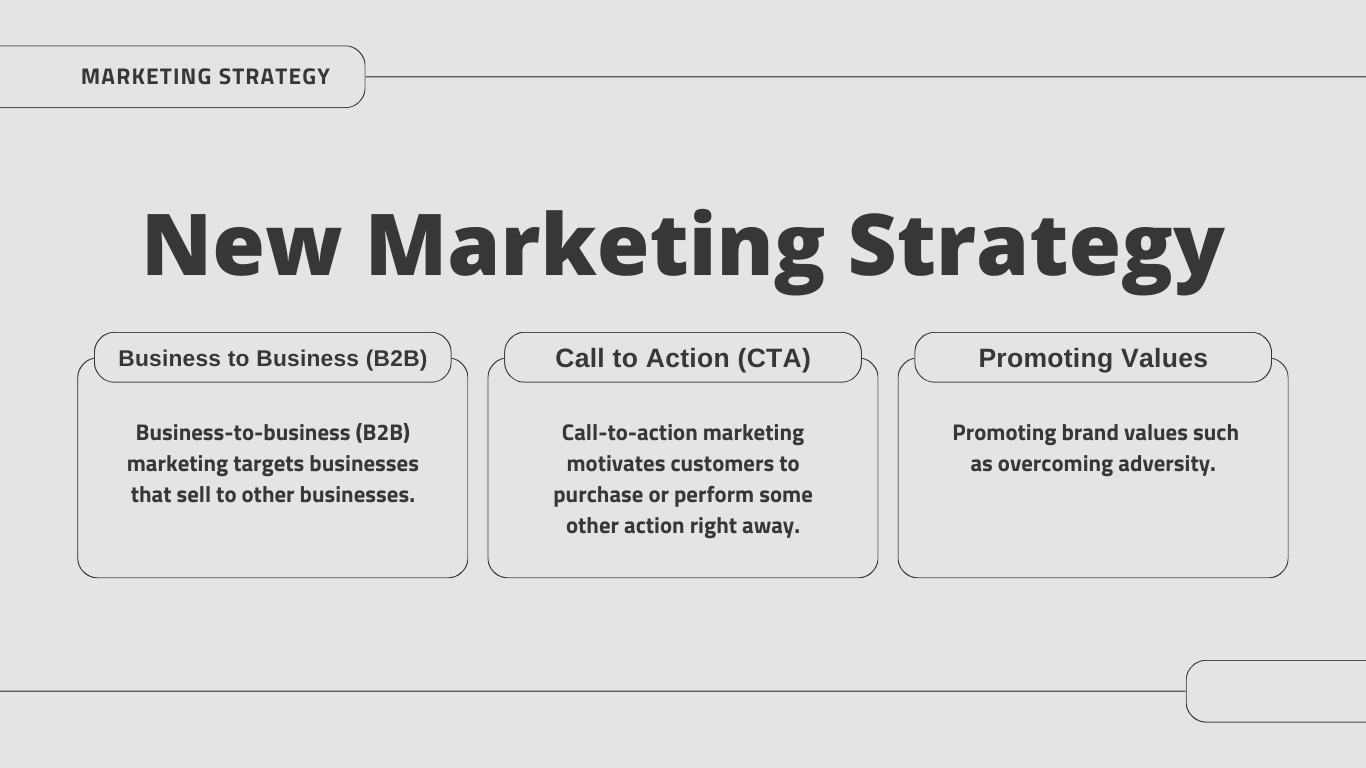 MARKETING STRATEGY

New Marketing Strategy

Business to Business (B2B)

Business-to-business (B2B) marketing targets businesses that sell to other businesses.

Call to Action (CTA)

Call-to-action marketing motivates customers to purchase or perform some other action right away.

Promoting Values

Promoting brand values such as overcoming adversity.